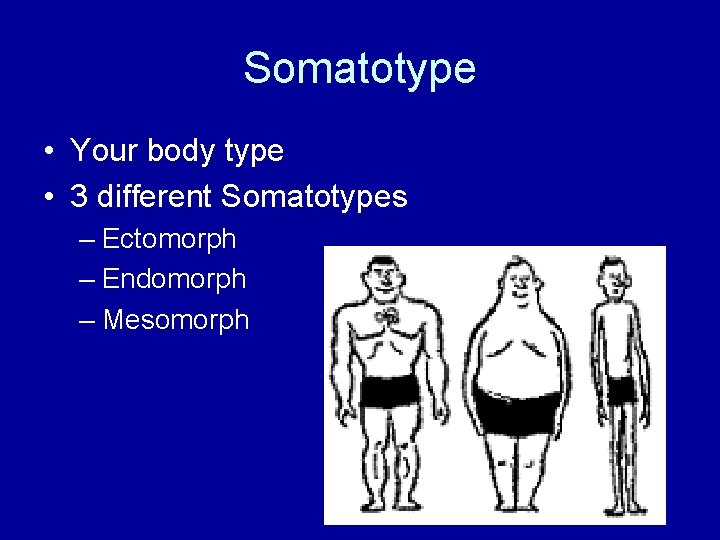 Somatotype

• Your body type
• 3 different Somatotypes
– Ectomorph
– Endomorph
– Mesomorph